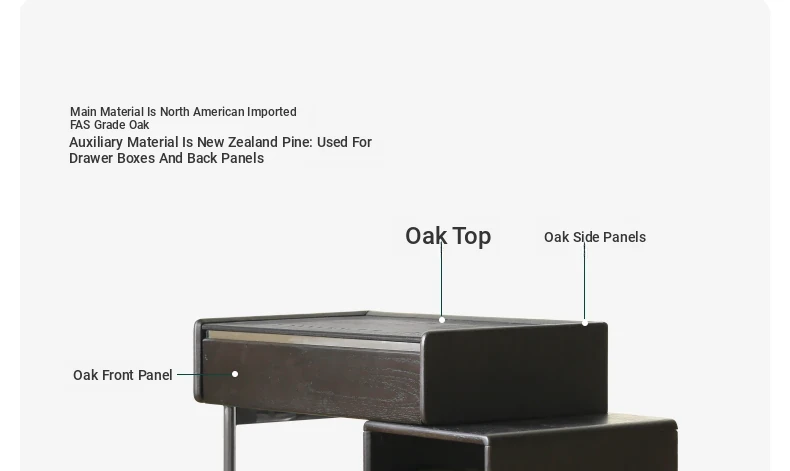 Main Material Is North American Imported FAS Grade Oak
Auxiliary Material Is New Zealand Pine: Used For Drawer Boxes And Back Panels

Oak Top

Oak Side Panels

Oak Front Panel